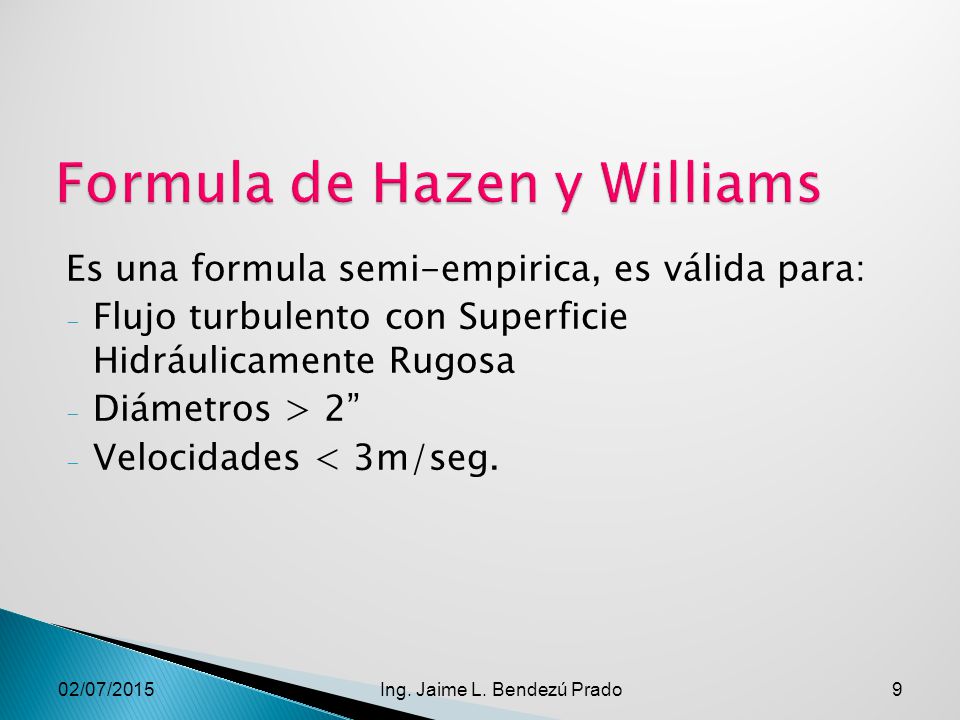 Formula de Hazen y Williams

Es una formula semi-empirica, es válida para:

- Flujo turbulento con Superficie Hidráulicamente Rugosa
- Diámetros > 2”
- Velocidades < 3m/seg.

02/07/2015 Ing. Jaime L. Bendezú Prado 9